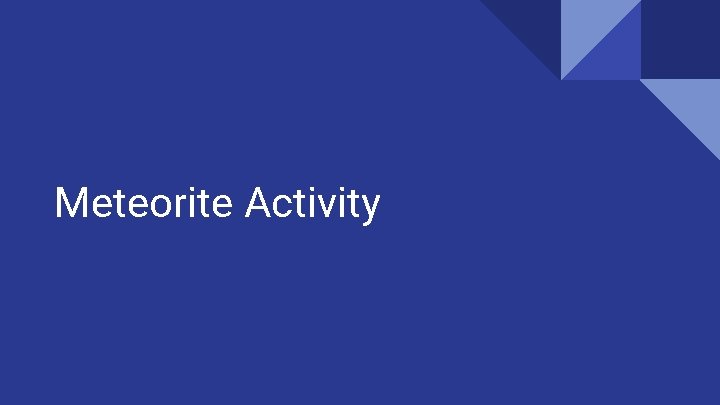 Meteorite Activity